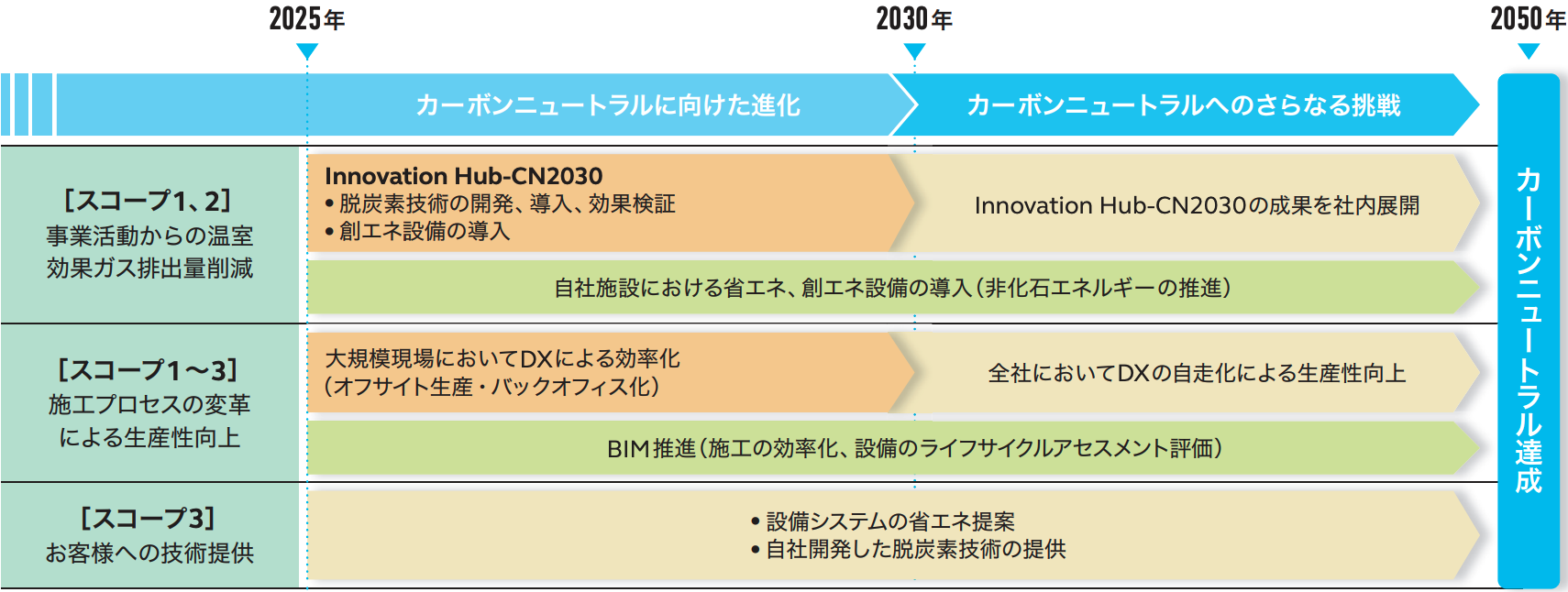 2025年

2030年

2050年

カーボンニュートラルに向けた進化

カーボンニュートラルへのさらなる挑戦

カーボンニュートラル達成

［スコープ1、2］
事業活動からの温室効果ガス排出量削減

Innovation Hub-CN2030
• 脱炭素技術の開発、導入、効果検証
• 創エネ設備の導入

Innovation Hub-CN2030の成果を社内展開

自社施設における省エネ、創エネ設備の導入（非化石エネルギーの推進）

［スコープ1～3］
施工プロセスの変革による生産性向上

大規模現場においてDXによる効率化
（オフサイト生産・バックオフィス化）

全社においてDXの自走化による生産性向上

BIM推進（施工の効率化、設備のライフサイクルアセスメント評価）

［スコープ3］
お客様への技術提供

• 設備システムの省エネ提案
• 自社開発した脱炭素技術の提供